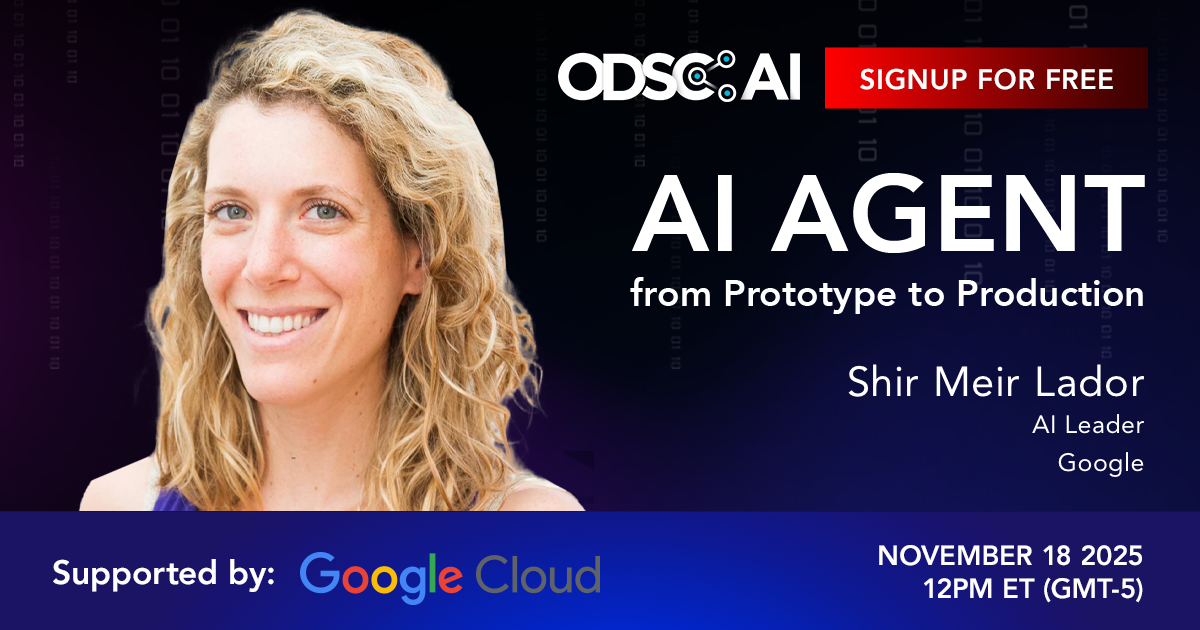 ODSC AI

SIGNUP FOR FREE

AI AGENT
from Prototype to Production

Shir Meir Lador
AI Leader
Google

Supported by: Google Cloud

NOVEMBER 18 2025
12PM ET (GMT-5)